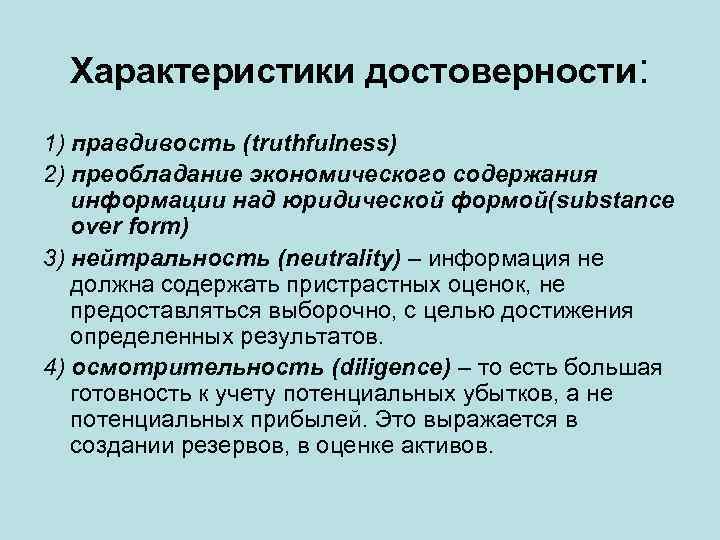 Характеристики достоверности:

1) правдивость (truthfulness)

2) преобладание экономического содержания информации над юридической формой(substance over form)

3) нейтральность (neutrality) – информация не должна содержать пристрастных оценок, не предоставляться выборочно, с целью достижения определенных результатов.

4) осмотрительность (diligence) – то есть большая готовность к учету потенциальных убытков, а не потенциальных прибылей. Это выражается в создании резервов, в оценке активов.